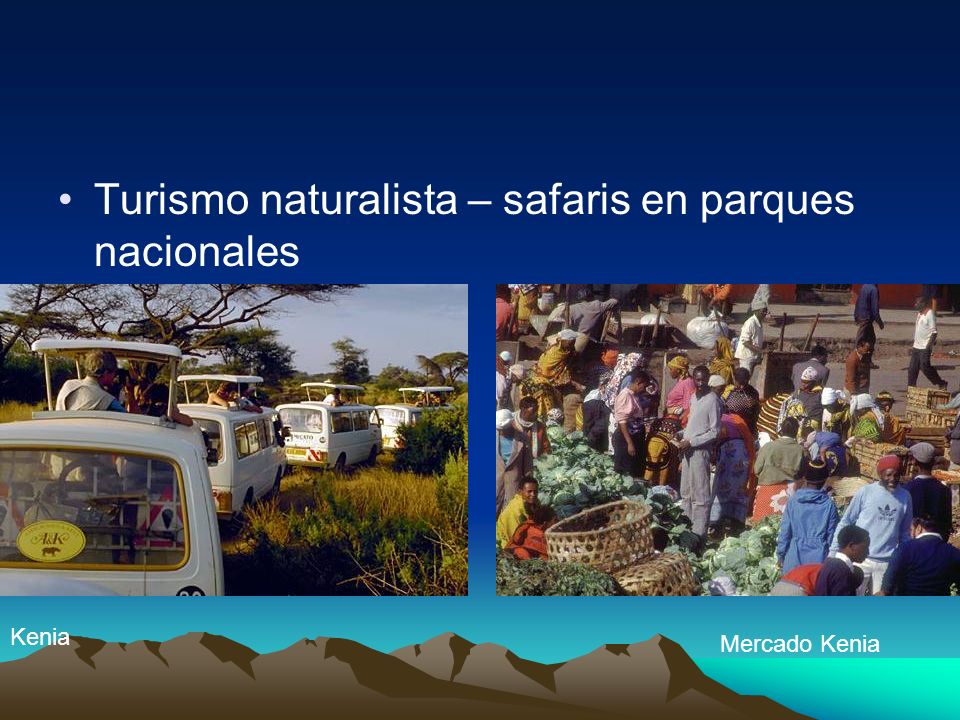 • Turismo naturalista – safaris en parques nacionales

A&K

Kenia

Mercado Kenia